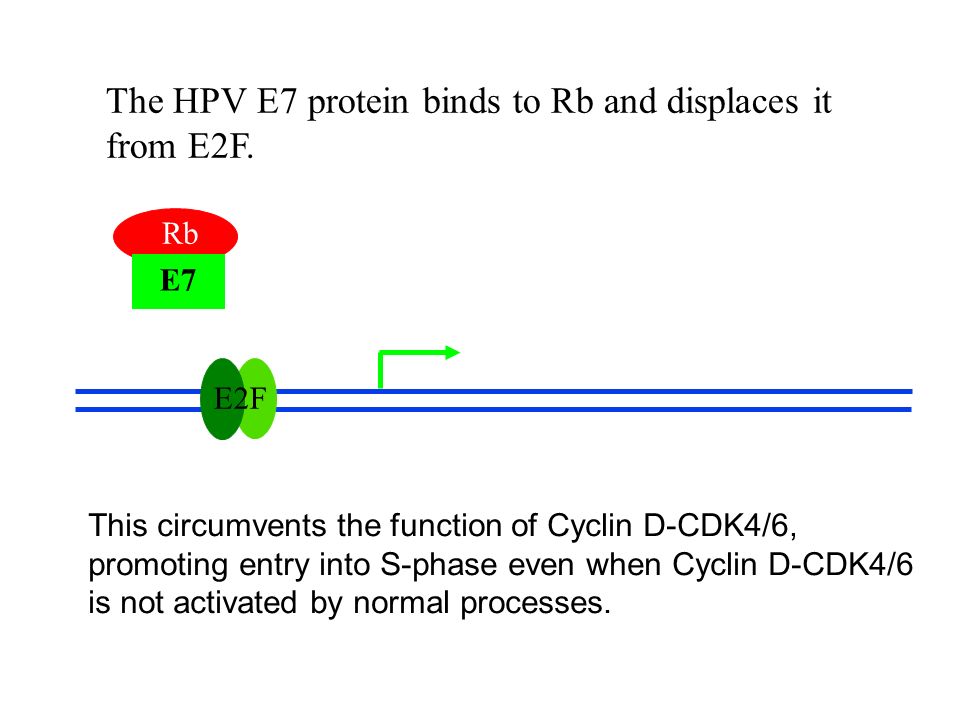 The HPV E7 protein binds to Rb and displaces it from E2F.

Rb

E7

E2F

This circumvents the function of Cyclin D-CDK4/6, promoting entry into S-phase even when Cyclin D-CDK4/6 is not activated by normal processes.